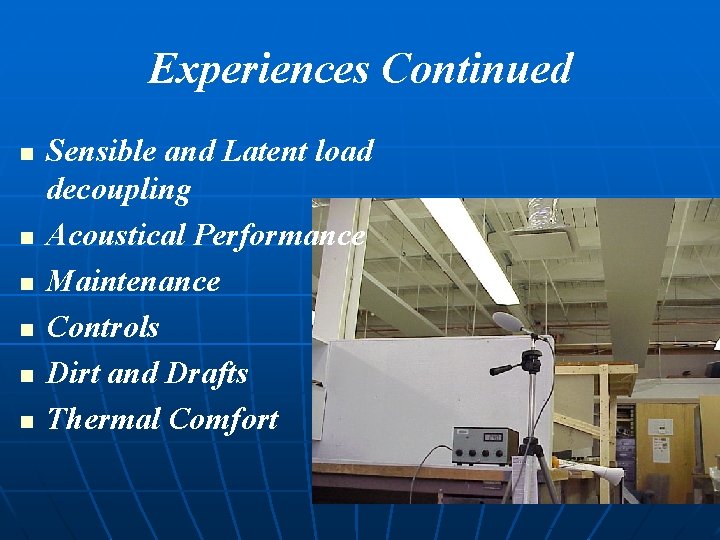 Experiences Continued

- Sensible and Latent load decoupling
- Acoustical Performance
- Maintenance
- Controls
- Dirt and Drafts
- Thermal Comfort